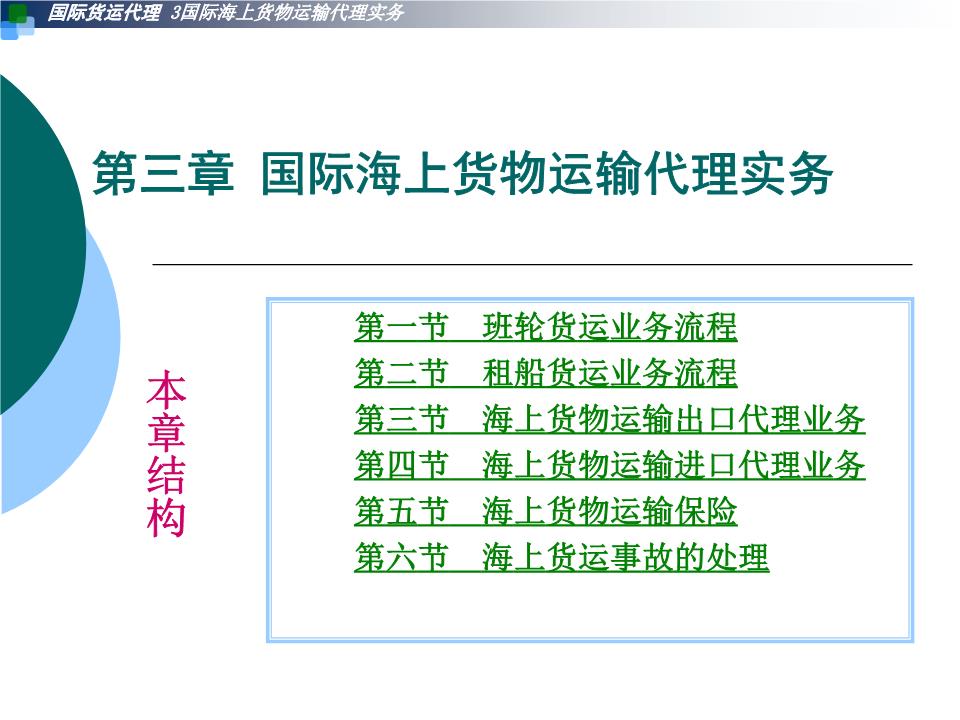 国际货运代理 3国际海上货物运输代理实务

第三章 国际海上货物运输代理实务

本章结构

第一节 班轮货运业务流程
第二节 租船货运业务流程
第三节 海上货物运输出口代理业务
第四节 海上货物运输进口代理业务
第五节 海上货物运输保险
第六节 海上货运事故的处理